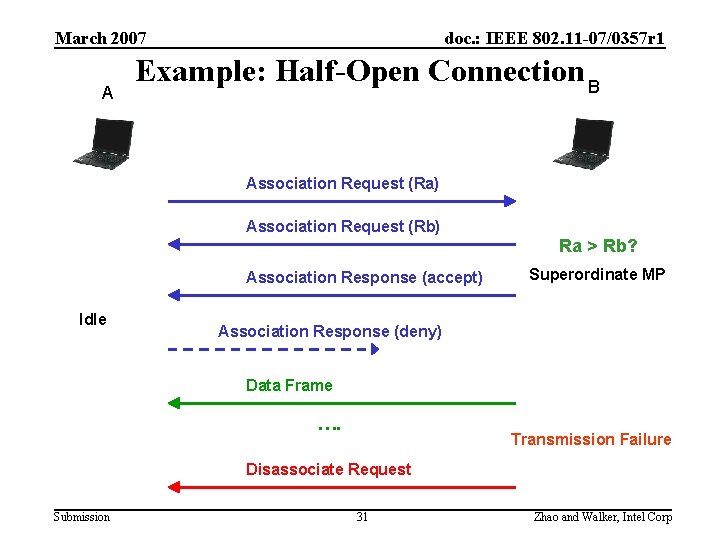 March 2007

doc.: IEEE 802.11-07/0357r1

Example: Half-Open Connection

A

B

Association Request (Ra)

Association Request (Rb)

Ra > Rb?

Association Response (accept)

Superordinate MP

Idle

Association Response (deny)

Data Frame

….

Transmission Failure

Disassociate Request

Submission

31

Zhao and Walker, Intel Corp